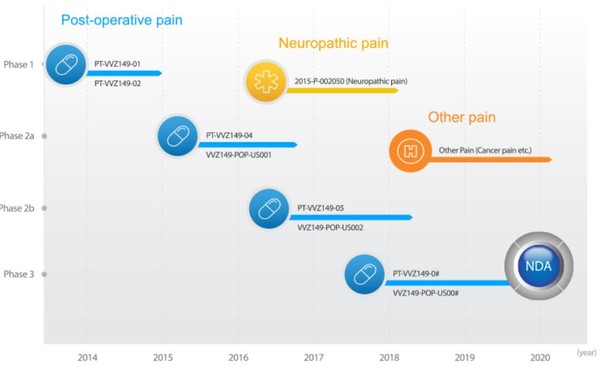 Post-operative pain

Neuropathic pain

Other pain

Phase 1

PT-VVZ149-01

PT-VVZ149-02

2015-P-002050 (Neuropathic pain)

Phase 2a

PT-VVZ149-04

VVZ149-POP-US001

Other Pain (Cancer pain etc.)

Phase 2b

PT-VVZ149-05

VVZ149-POP-US002

Phase 3

PT-VVZ149-0#

VVZ149-POP-US00#

NDA

2014 2015 2016 2017 2018 2019 2020 (year)